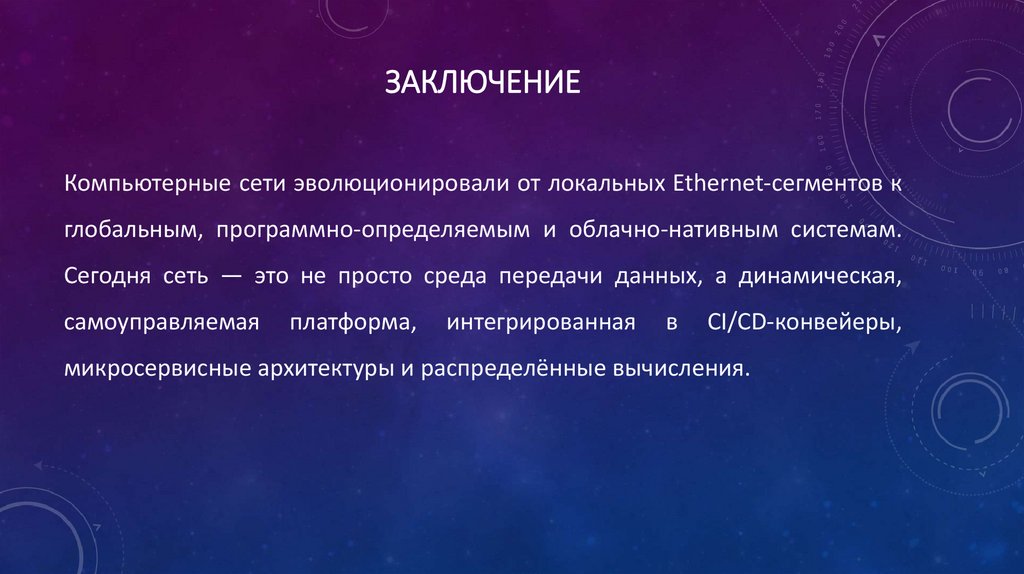 ЗАКЛЮЧЕНИЕ

Компьютерные сети эволюционировали от локальных Ethernet-сегментов к глобальным, программно-определяемым и облачно-нативным системам. Сегодня сеть — это не просто среда передачи данных, а динамическая, самоуправляемая платформа, интегрированная в CI/CD-конвейеры, микросервисные архитектуры и распределённые вычисления.